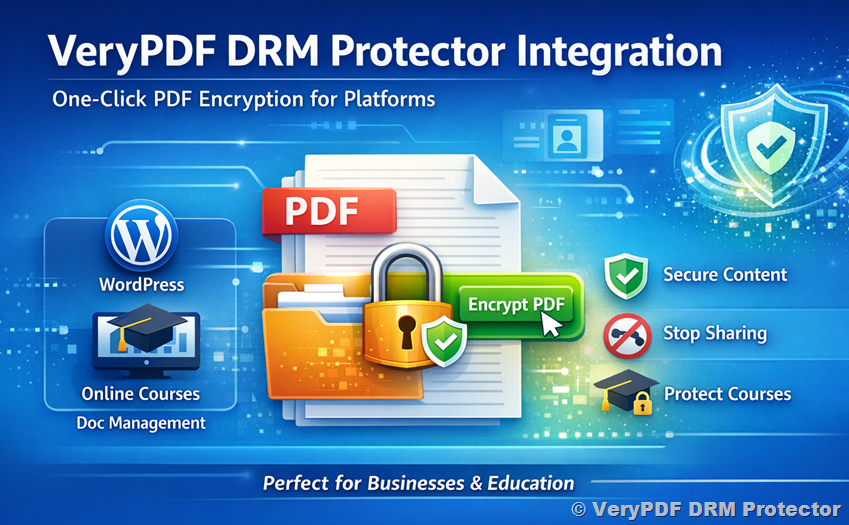 VeryPDF DRM Protector Integration

One-Click PDF Encryption for Platforms

WordPress

Online Courses

Doc Management

PDF

Encrypt PDF

Secure Content

Stop Sharing

Protect Courses

Perfect for Businesses & Education

© VeryPDF DRM Protector